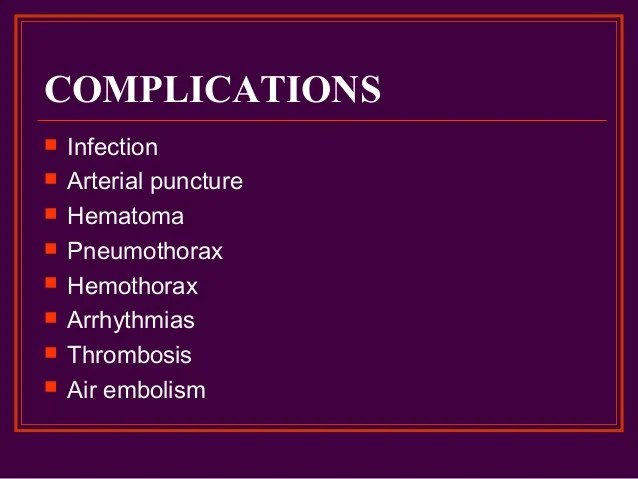 COMPLICATIONS

- Infection
- Arterial puncture
- Hematoma
- Pneumothorax
- Hemothorax
- Arrhythmias
- Thrombosis
- Air embolism